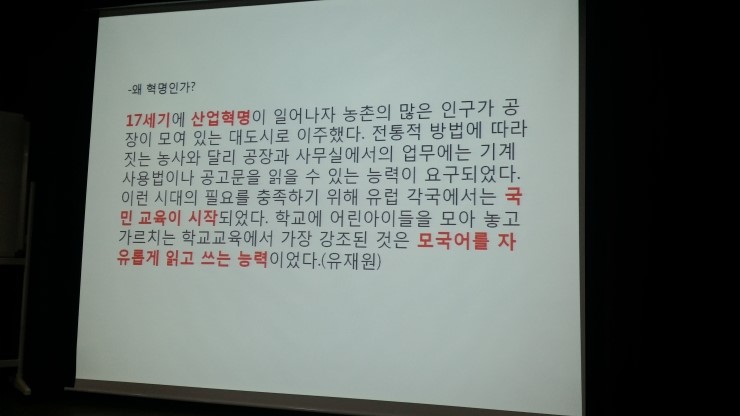 -왜 혁명인가?

17세기에 산업혁명이 일어나자 농촌의 많은 인구가 공장이 모여 있는 대도시로 이주했다. 전통적 방법에 따라 짓는 농사와 달리 공장과 사무실에서의 업무에는 기계 사용법이나 공고문을 읽을 수 있는 능력이 요구되었다. 이런 시대의 필요를 충족하기 위해 유럽 각국에서는 국민 교육이 시작되었다. 학교에 어린아이들을 모아 놓고 가르치는 학교교육에서 가장 강조된 것은 모국어를 자유롭게 읽고 쓰는 능력이었다.(유재원)